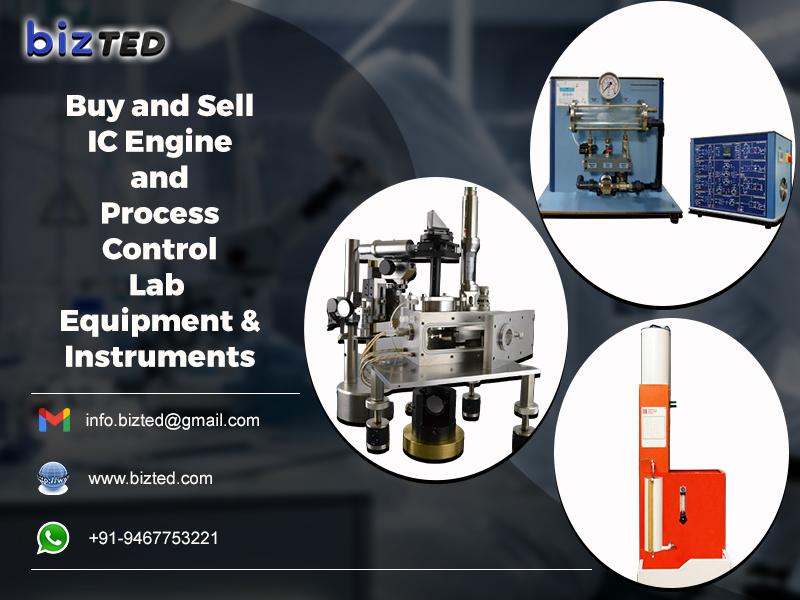 bizTED

Buy and Sell IC Engine and Process Control Lab Equipment & Instruments

info.bizted@gmail.com

www.bizted.com

+91-9467753221